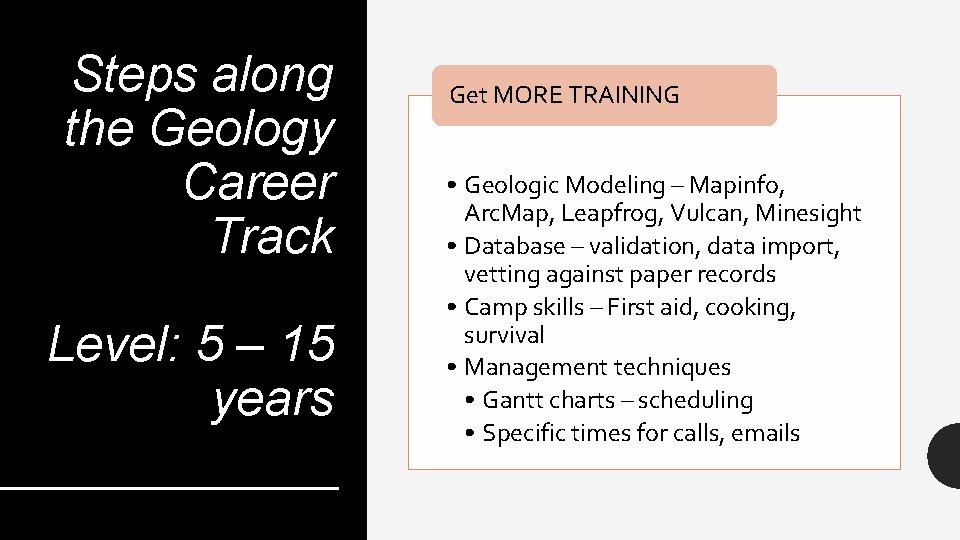 Steps along the Geology Career Track

Level: 5 – 15 years

Get MORE TRAINING

• Geologic Modeling – Mapinfo, ArcMap, Leapfrog, Vulcan, Minesight
• Database – validation, data import, vetting against paper records
• Camp skills – First aid, cooking, survival
• Management techniques
  • Gantt charts – scheduling
  • Specific times for calls, emails